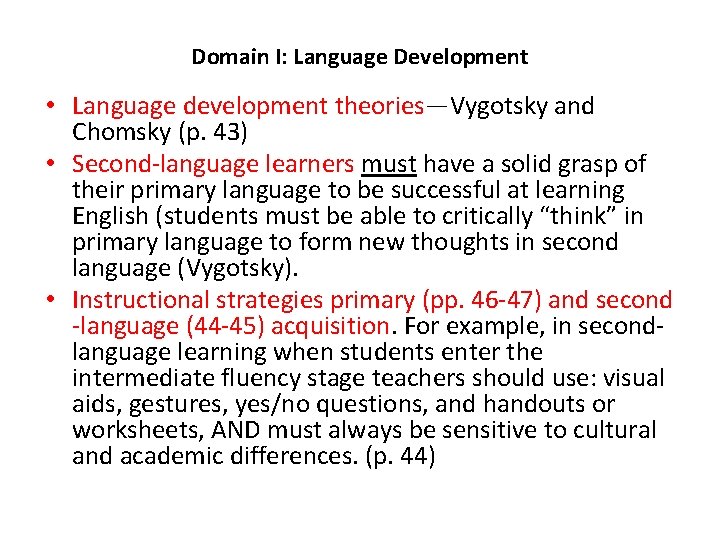 Domain I: Language Development

• Language development theories—Vygotsky and Chomsky (p. 43)
• Second-language learners must have a solid grasp of their primary language to be successful at learning English (students must be able to critically "think" in primary language to form new thoughts in second language (Vygotsky).
• Instructional strategies primary (pp. 46-47) and second -language (44-45) acquisition. For example, in second-language learning when students enter the intermediate fluency stage teachers should use: visual aids, gestures, yes/no questions, and handouts or worksheets, AND must always be sensitive to cultural and academic differences. (p. 44)